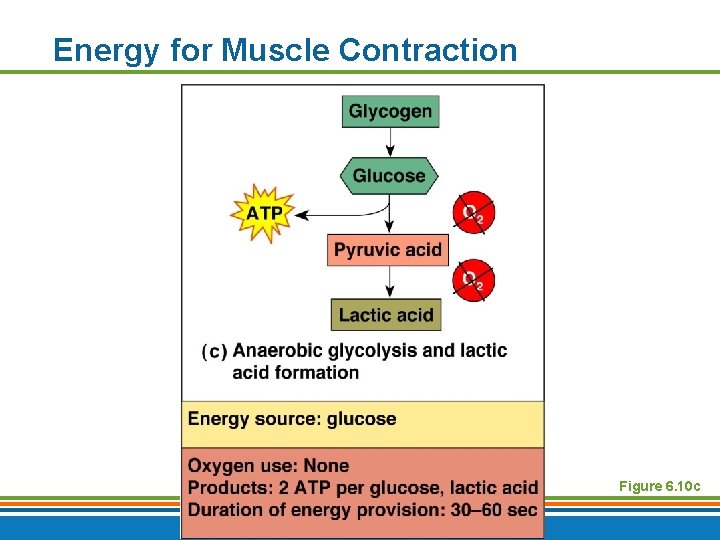 Energy for Muscle Contraction

Glycogen

Glucose

ATP

$O_2$

Pyruvic acid

$O_2$

Lactic acid

(c) Anaerobic glycolysis and lactic acid formation

Energy source: glucose

Oxygen use: None
Products: 2 ATP per glucose, lactic acid
Duration of energy provision: 30–60 sec

Figure 6.10c